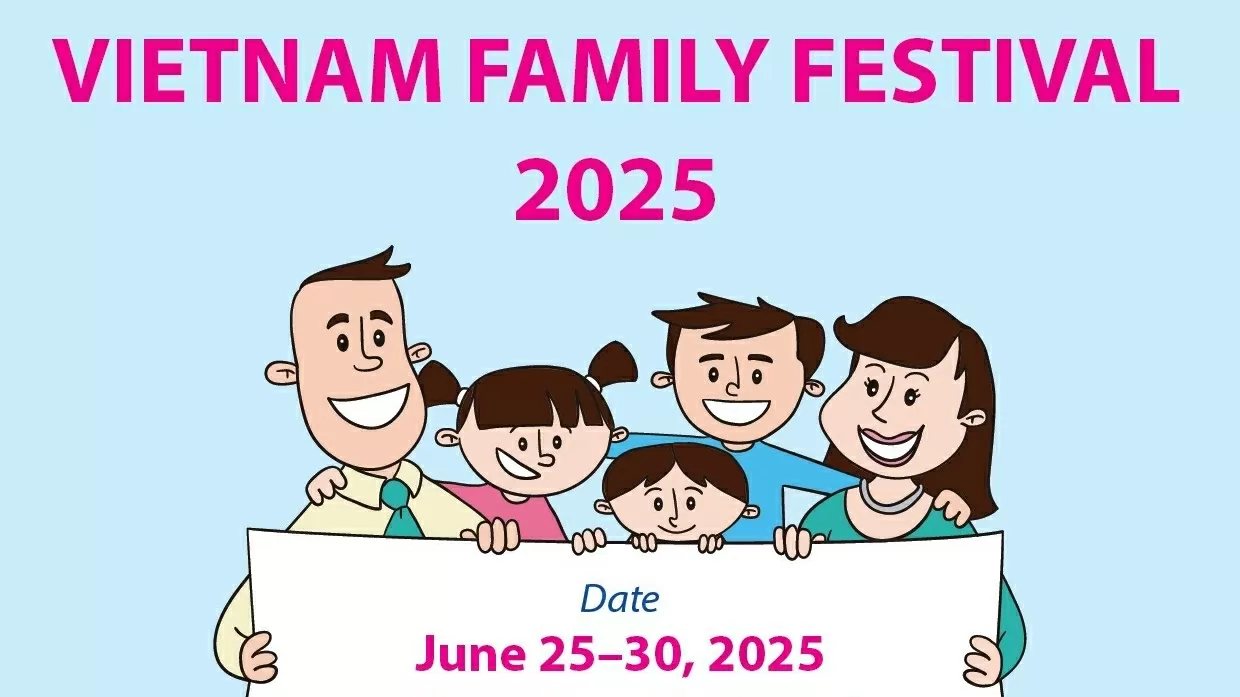 VIETNAM FAMILY FESTIVAL 2025

Date
June 25–30, 2025